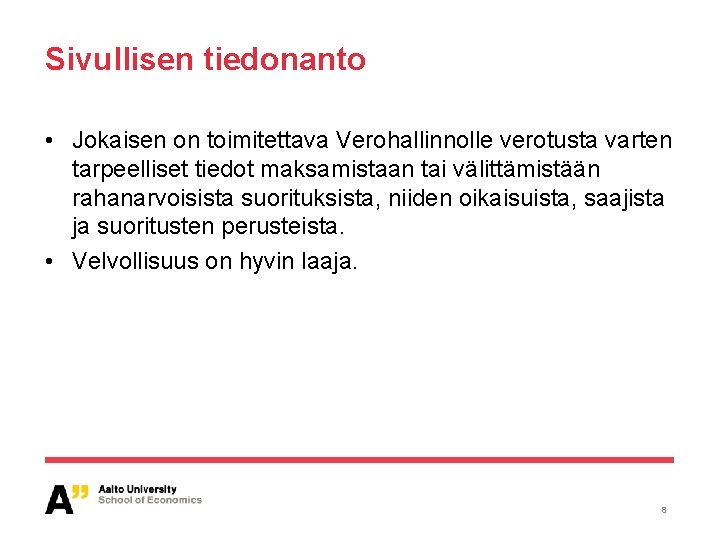 Sivullisen tiedonanto

• Jokaisen on toimitettava Verohallinnolle verotusta varten tarpeelliset tiedot maksamistaan tai välittämistään rahanarvoisista suorituksista, niiden oikaisuista, saajista ja suoritusten perusteista.
• Velvollisuus on hyvin laaja.

A"
Aalto University
School of Economics

8